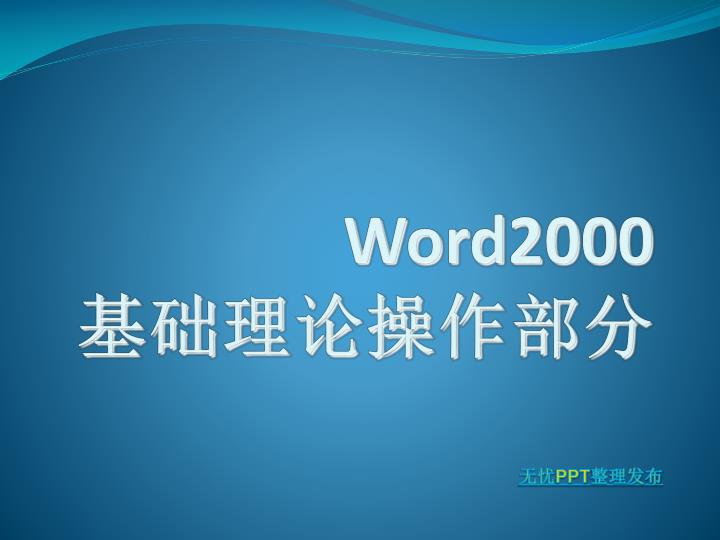 Word2000
基础理论操作部分

无忧PPT整理发布